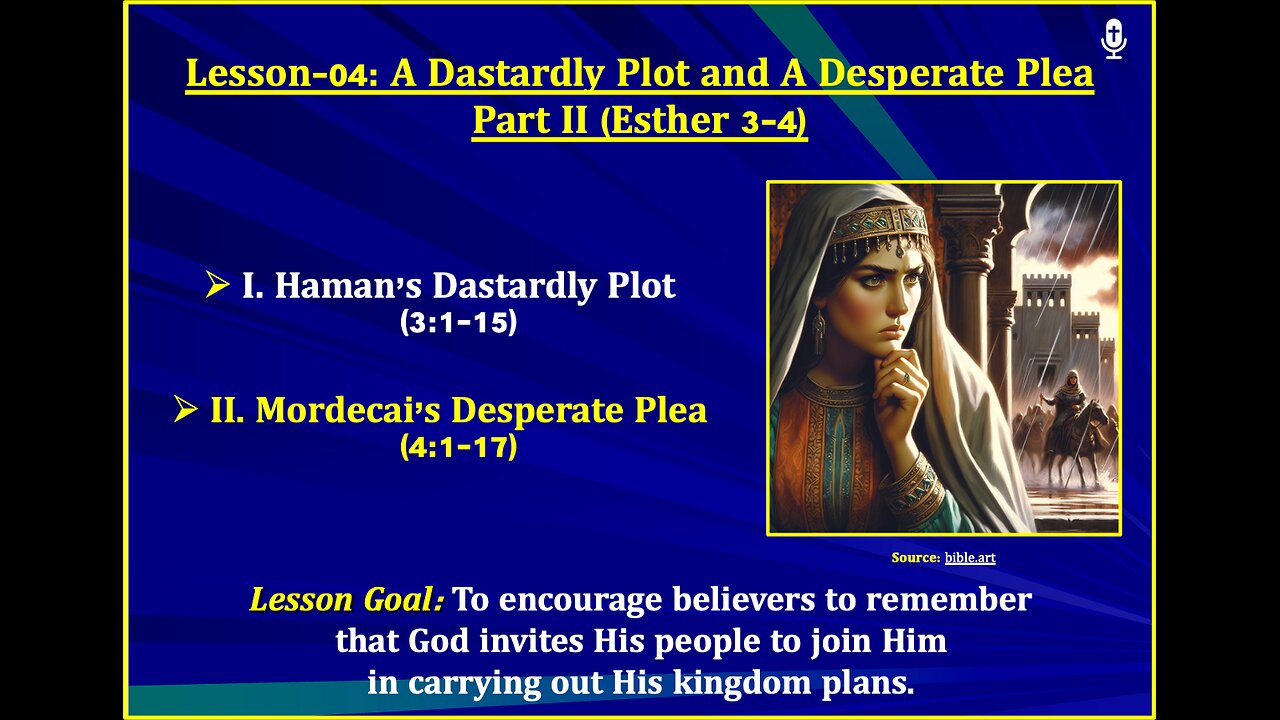 Lesson-04: A Dastardly Plot and A Desperate Plea
Part II (Esther 3-4)

➢ I. Haman's Dastardly Plot
(3:1-15)

➢ II. Mordecai's Desperate Plea
(4:1-17)

Source: bible.art

Lesson Goal: To encourage believers to remember that God invites His people to join Him in carrying out His kingdom plans.